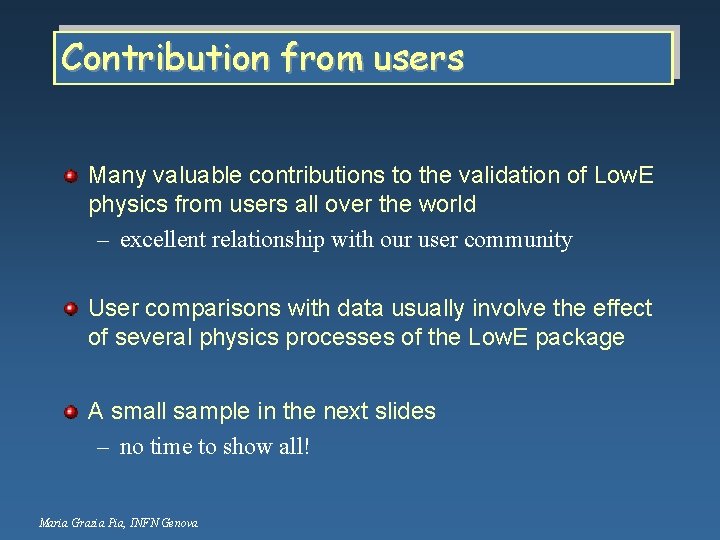 Contribution from users

Many valuable contributions to the validation of LowE physics from users all over the world

– excellent relationship with our user community

User comparisons with data usually involve the effect of several physics processes of the LowE package

A small sample in the next slides

– no time to show all!

Maria Grazia Pia, INFN Genova